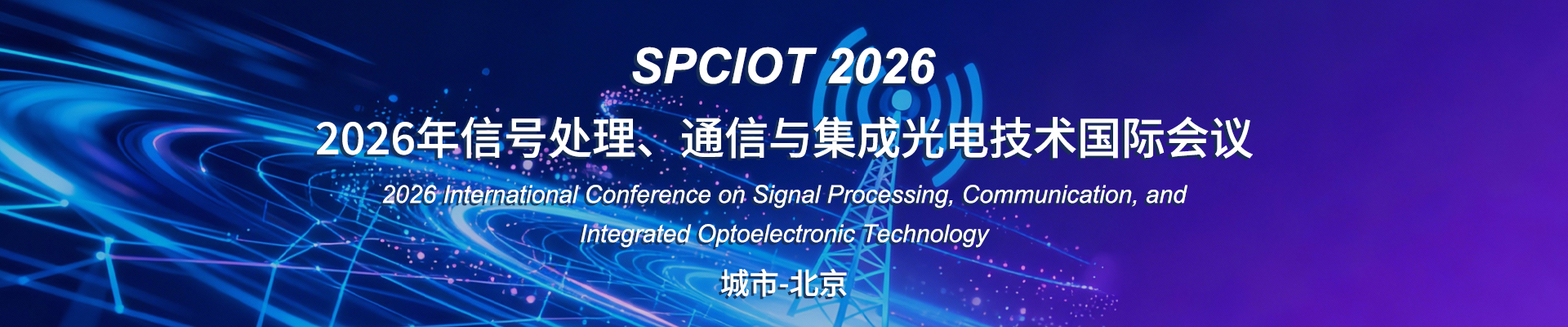 SPCIOT 2026

2026年信号处理、通信与集成光电技术国际会议

2026 International Conference on Signal Processing, Communication, and Integrated Optoelectronic Technology

城市-北京